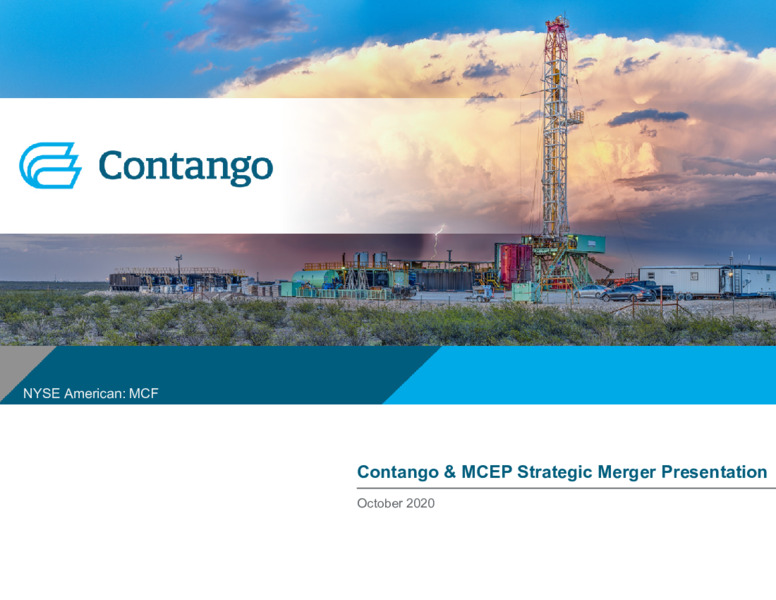 Contango

NYSE American: MCF

Contango & MCEP Strategic Merger Presentation

October 2020